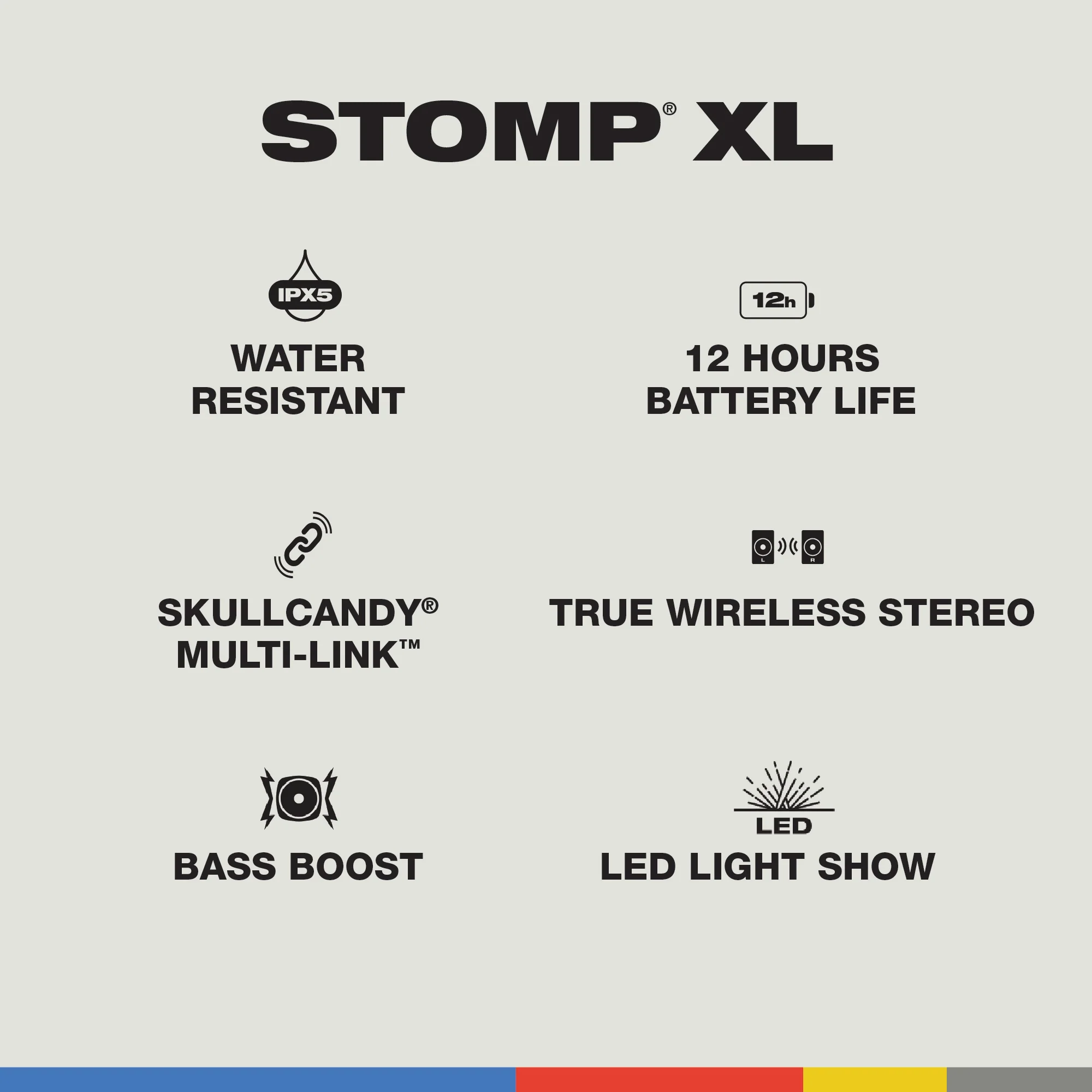 STOMP® XL

IPX5

WATER RESISTANT

12h

12 HOURS BATTERY LIFE

SKULLCANDY® MULTI-LINK™

L R

TRUE WIRELESS STEREO

BASS BOOST

LED

LED LIGHT SHOW